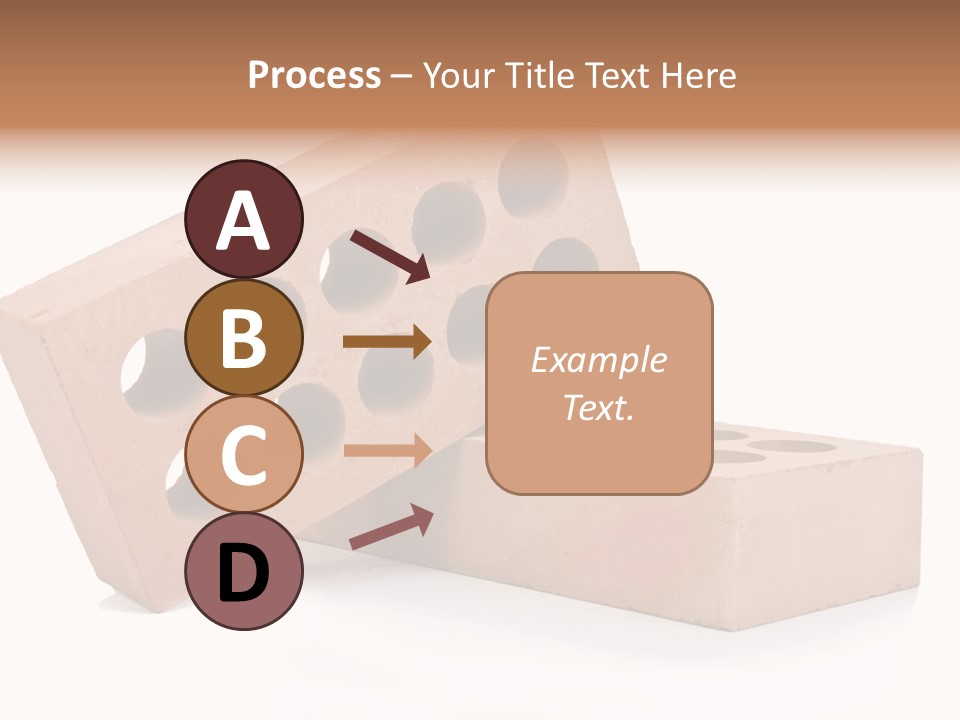 Process – Your Title Text Here

A

B

C

D

Example Text.